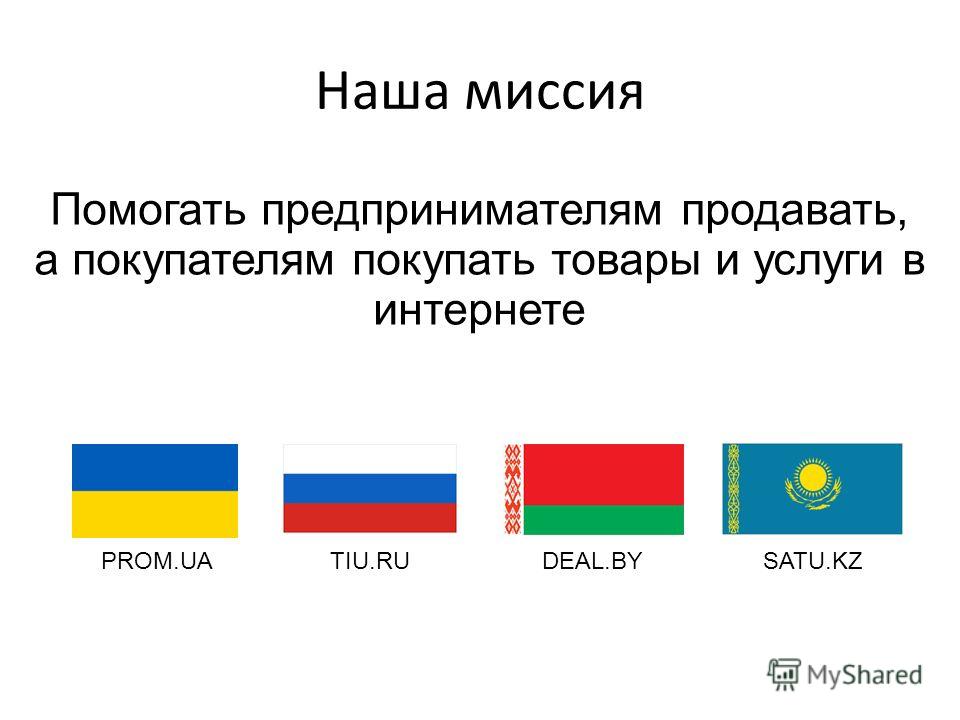 Наша миссия

Помогать предпринимателям продавать, а покупателям покупать товары и услуги в интернете

PROM.UA TIU.RU DEAL.BY SATU.KZ

MyShared